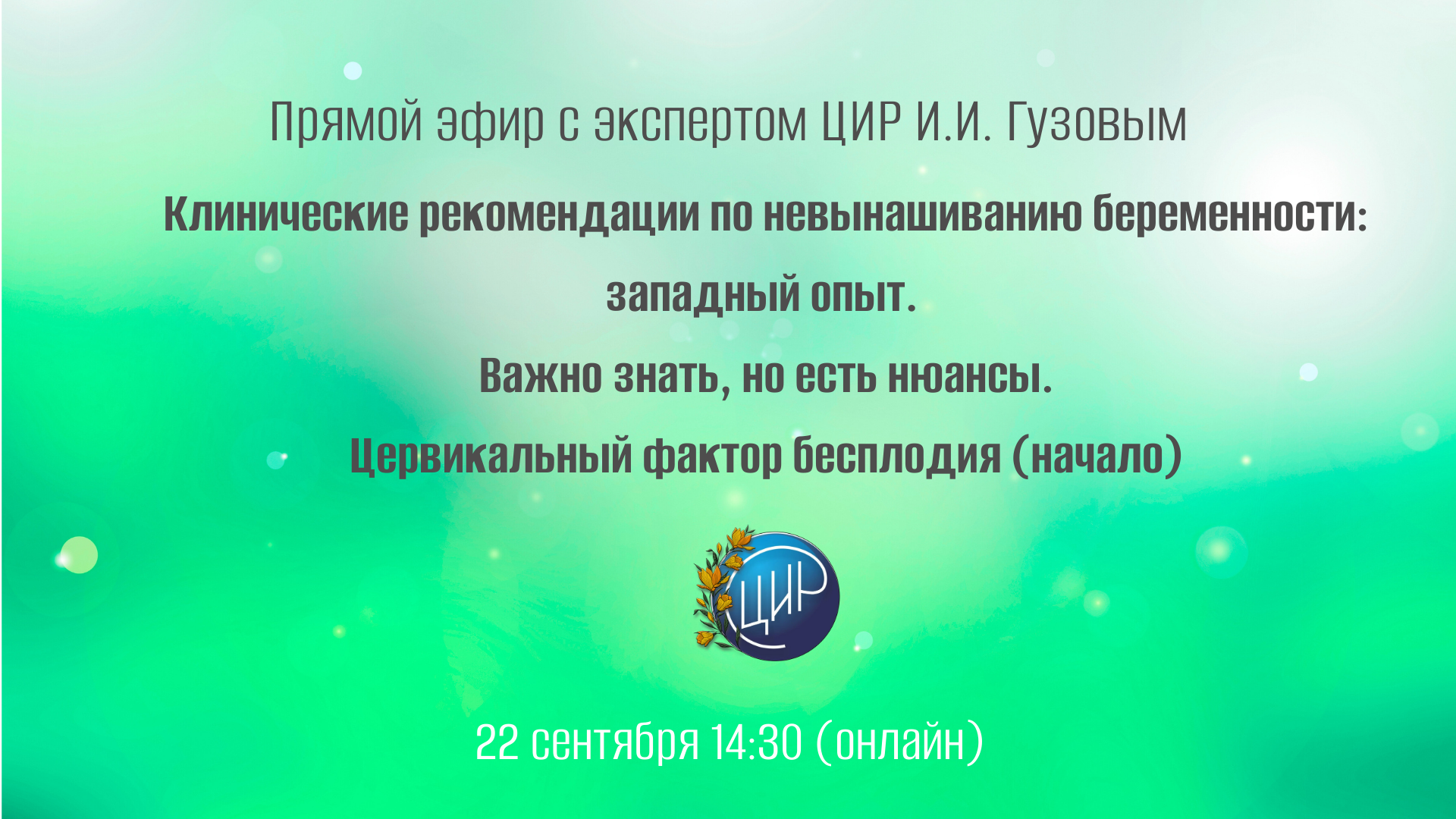 Прямой эфир с экспертом ЦИР И.И. Гузовым

Клинические рекомендации по невынашиванию беременности: западный опыт.

Важно знать, но есть нюансы.

Цервикальный фактор бесплодия (начало)

ЦИР

22 сентября 14:30 (онлайн)